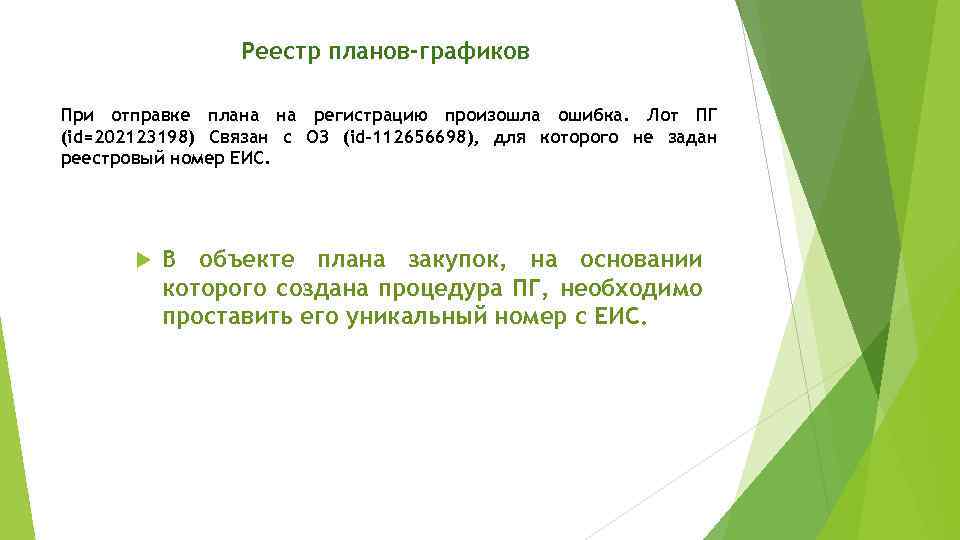 Реестр планов-графиков

При отправке плана на регистрацию произошла ошибка. Лот ПГ (id=202123198) Связан с ОЗ (id-112656698), для которого не задан реестровый номер ЕИС.

В объекте плана закупок, на основании которого создана процедура ПГ, необходимо проставить его уникальный номер с ЕИС.